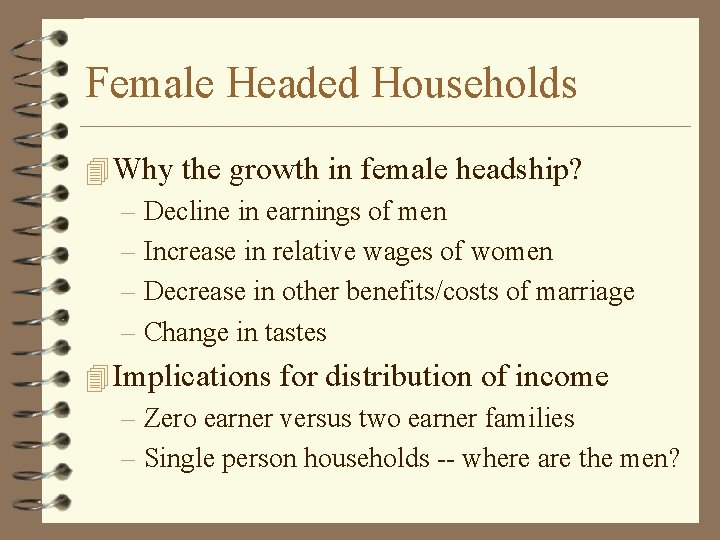 Female Headed Households

Why the growth in female headship?

– Decline in earnings of men
– Increase in relative wages of women
– Decrease in other benefits/costs of marriage
– Change in tastes

Implications for distribution of income

– Zero earner versus two earner families
– Single person households -- where are the men?